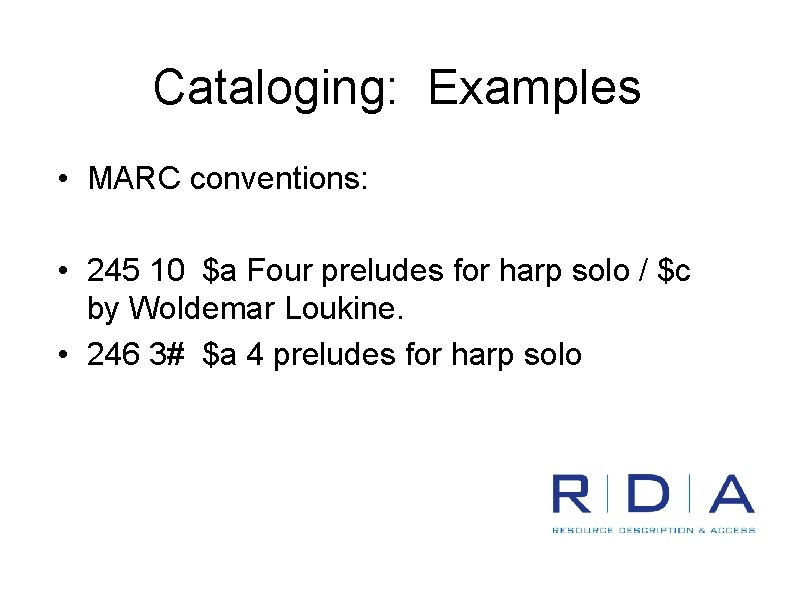 Cataloging: Examples

• MARC conventions:

• 245 10 \$a Four preludes for harp solo / \$c by Woldemar Loukine.

• 246 3# \$a 4 preludes for harp solo

R | D | A
RESOURCE DESCRIPTION & ACCESS